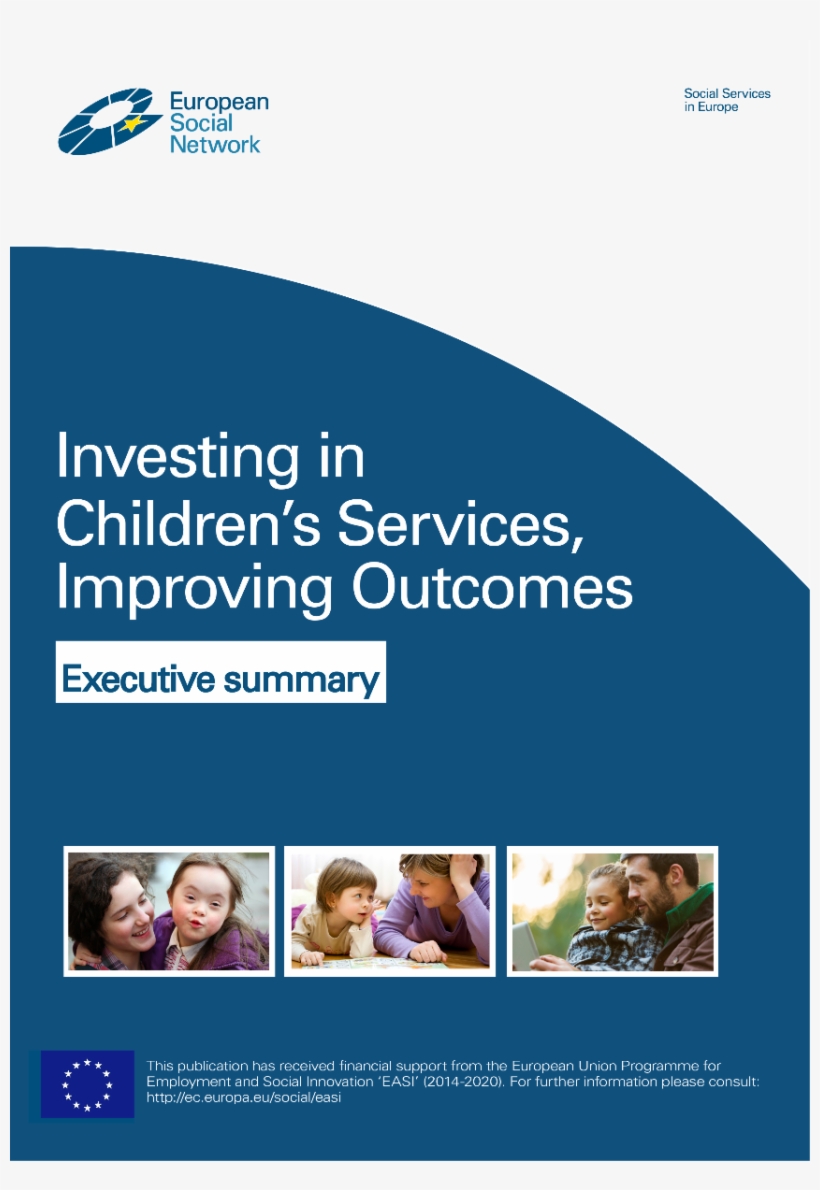 European Social Network

Social Services in Europe

Investing in Children's Services, Improving Outcomes

Executive summary

This publication has received financial support from the European Union Programme for Employment and Social Innovation 'EASI' (2014-2020). For further information please consult: http://ec.europa.eu/social/easi